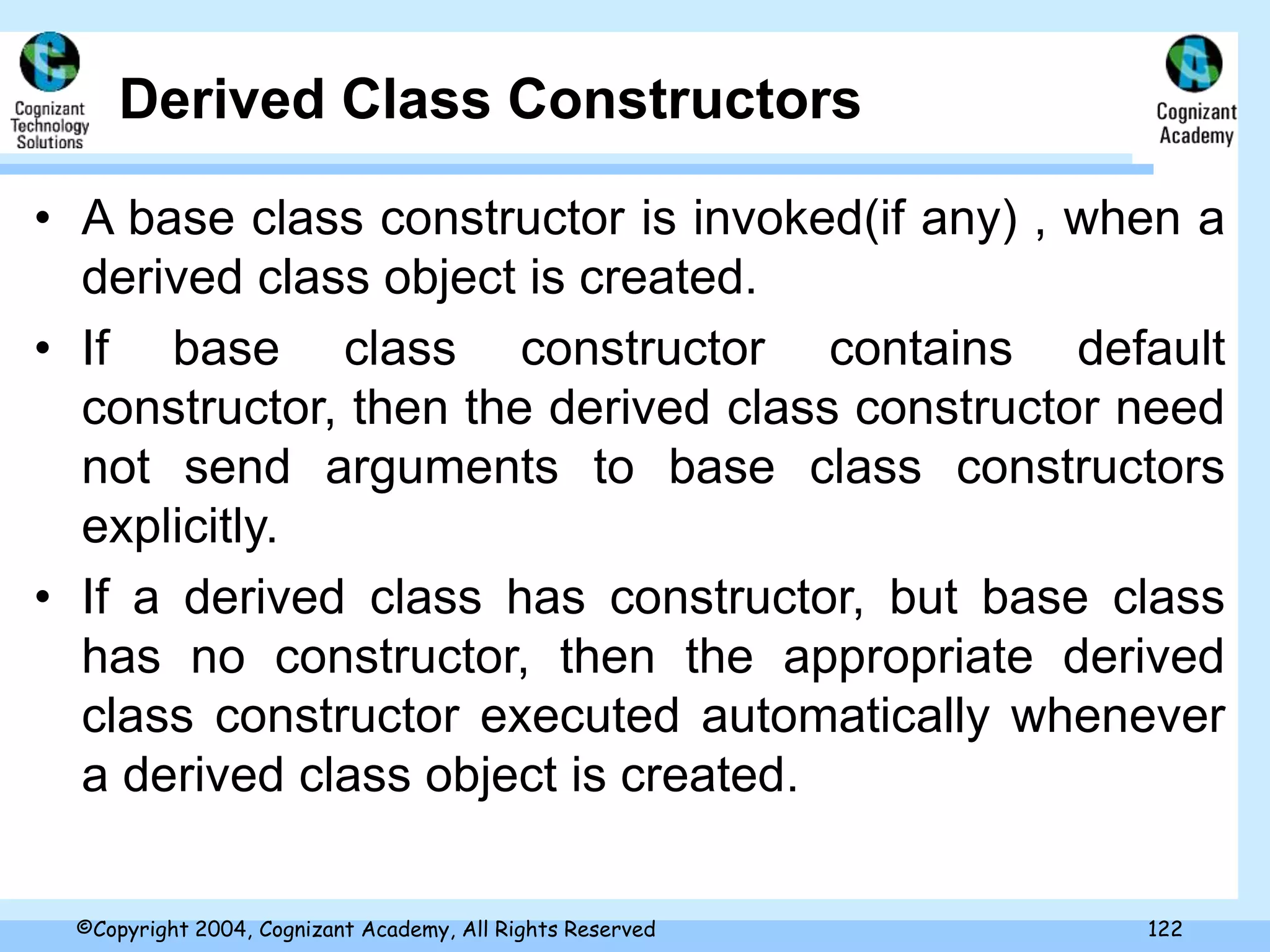 Cognizant Technology Solutions

Derived Class Constructors

Cognizant Academy

• A base class constructor is invoked(if any) , when a derived class object is created.

• If base class constructor contains default constructor, then the derived class constructor need not send arguments to base class constructors explicitly.

• If a derived class has constructor, but base class has no constructor, then the appropriate derived class constructor executed automatically whenever a derived class object is created.

©Copyright 2004, Cognizant Academy, All Rights Reserved

122